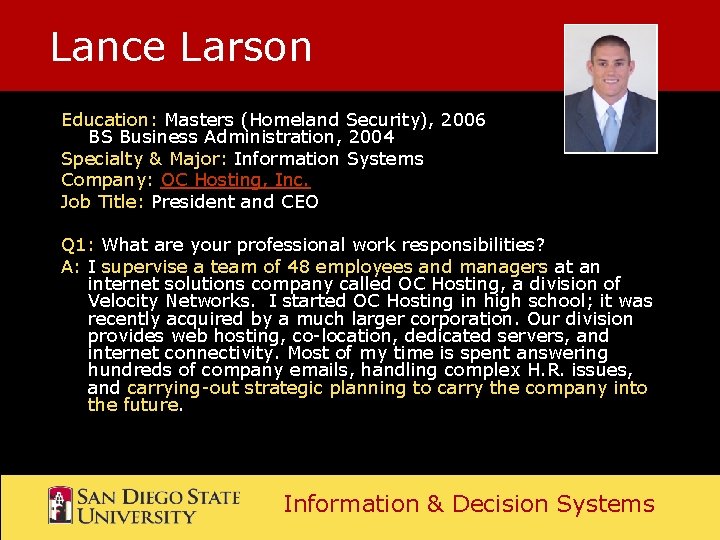 Lance Larson

Education: Masters (Homeland Security), 2006
BS Business Administration, 2004
Specialty & Major: Information Systems
Company: OC Hosting, Inc.
Job Title: President and CEO

Q1: What are your professional work responsibilities?
A: I supervise a team of 48 employees and managers at an internet solutions company called OC Hosting, a division of Velocity Networks. I started OC Hosting in high school; it was recently acquired by a much larger corporation. Our division provides web hosting, co-location, dedicated servers, and internet connectivity. Most of my time is spent answering hundreds of company emails, handling complex H.R. issues, and carrying-out strategic planning to carry the company into the future.

SAN DIEGO STATE UNIVERSITY

Information & Decision Systems